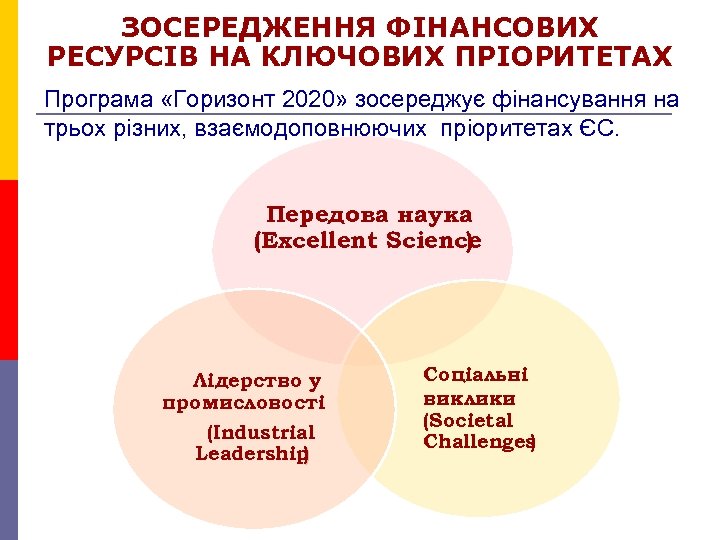 ЗОСЕРЕДЖЕННЯ ФІНАНСОВИХ РЕСУРСІВ НА КЛЮЧОВИХ ПРІОРИТЕТАХ

Програма «Горизонт 2020» зосереджує фінансування на трьох різних, взаємодоповнюючих пріоритетах ЄС.

Передова наука (Excellent Science)

Лідерство у промисловості (Industrial Leadership)

Соціальні виклики (Societal Challenges)